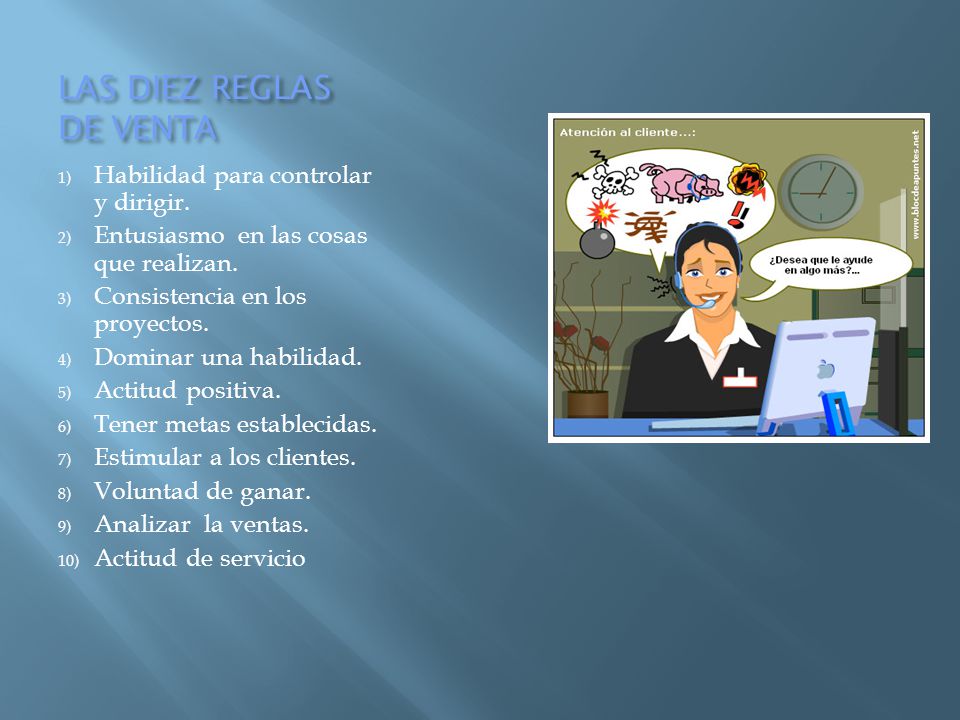 LAS DIEZ REGLAS DE VENTA

1) Habilidad para controlar y dirigir.
2) Entusiasmo en las cosas que realizan.
3) Consistencia en los proyectos.
4) Dominar una habilidad.
5) Actitud positiva.
6) Tener metas establecidas.
7) Estimular a los clientes.
8) Voluntad de ganar.
9) Analizar la ventas.
10) Actitud de servicio

Atención al cliente...:

¿Desea que le ayude en algo más?...

www.blocdeapuntes.net